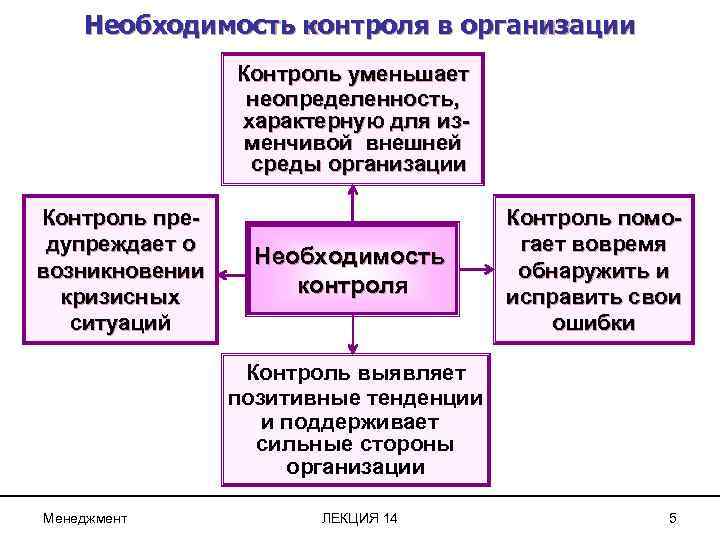 Необходимость контроля в организации

Контроль уменьшает неопределенность, характерную для изменчивой внешней среды организации

Контроль предупреждает о возникновении кризисных ситуаций

Необходимость контроля

Контроль помогает вовремя обнаружить и исправить свои ошибки

Контроль выявляет позитивные тенденции и поддерживает сильные стороны организации

Менеджмент

ЛЕКЦИЯ 14

5